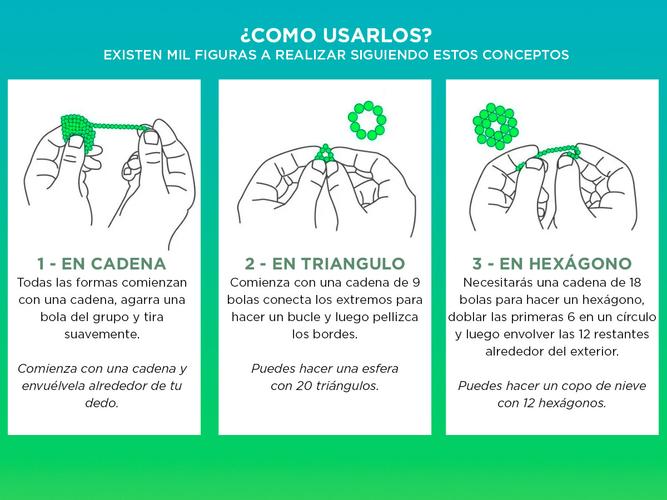 ¿COMO USARLOS?
EXISTEN MIL FIGURAS A REALIZAR SIGUIENDO ESTOS CONCEPTOS

1 - EN CADENA
Todas las formas comienzan con una cadena, agarra una bola del grupo y tira suavemente.

Comienza con una cadena y envuélvela alrededor de tu dedo.

2 - EN TRIANGULO
Comienza con una cadena de 9 bolas conecta los extremos para hacer un bucle y luego pellizca los bordes.

Puedes hacer una esfera con 20 triángulos.

3 - EN HEXÁGONO
Necesitarás una cadena de 18 bolas para hacer un hexágono, doblar las primeras 6 en un círculo y luego envolver las 12 restantes alrededor del exterior.

Puedes hacer un copo de nieve con 12 hexágonos.